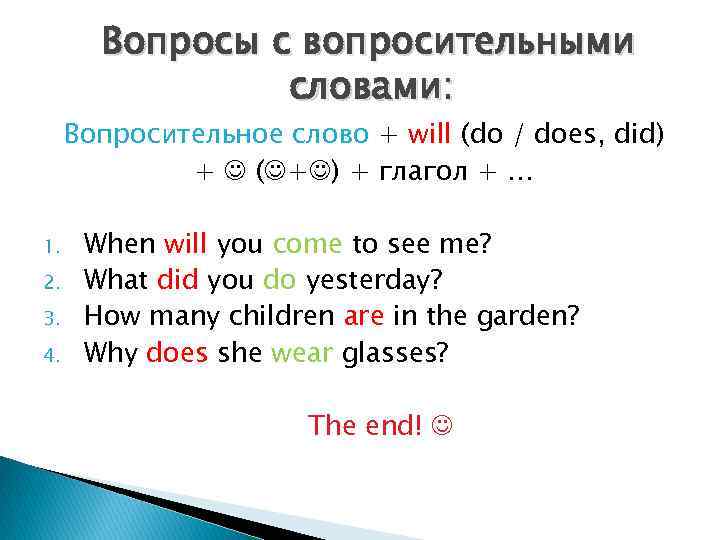 Вопросы с вопросительными словами:

Вопросительное слово + will (do / does, did) + ☺ (☺+☺) + глагол + …

1. When will you come to see me?
2. What did you do yesterday?
3. How many children are in the garden?
4. Why does she wear glasses?

The end! ☺